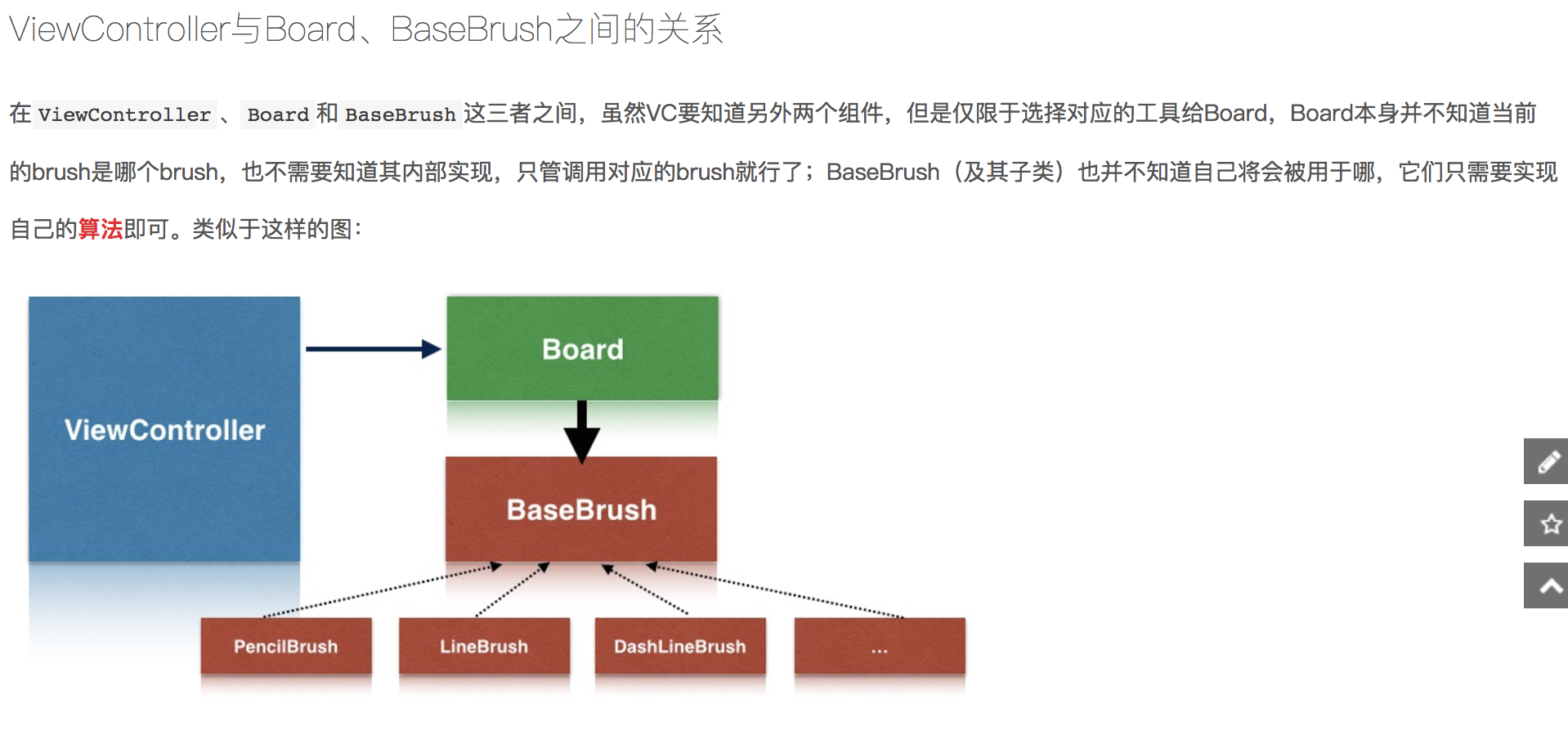 ViewController与Board、BaseBrush之间的关系

在 ViewController 、 Board 和 BaseBrush 这三者之间，虽然VC要知道另外两个组件，但是仅限于选择对应的工具给Board，Board本身并不知道当前的brush是哪个brush，也不需要知道其内部实现，只管调用对应的brush就行了；BaseBrush（及其子类）也并不知道自己将会被用于哪，它们只需要实现自己的算法即可。类似于这样的图：

ViewController

Board

BaseBrush

PencilBrush

LineBrush

DashLineBrush

...